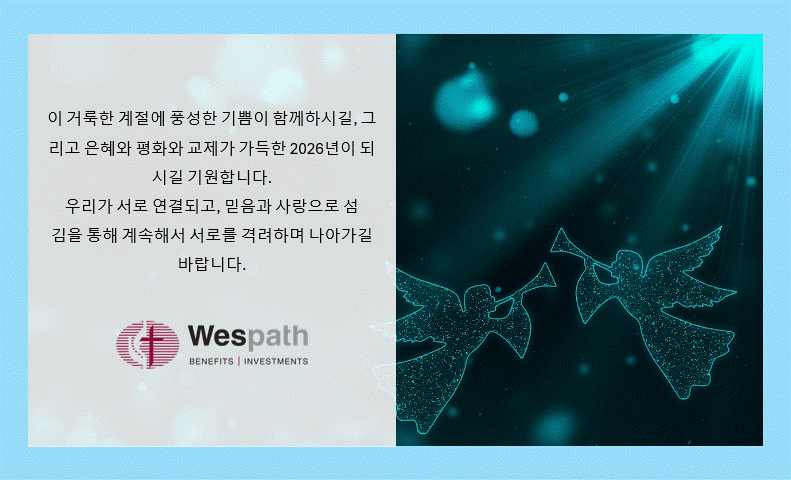 이 거룩한 계절에 풍성한 기쁨이 함께하시길, 그리고 은혜와 평화와 교제가 가득한 2026년이 되시길 기원합니다.
우리가 서로 연결되고, 믿음과 사랑으로 섬김을 통해 계속해서 서로를 격려하며 나아가길 바랍니다.

Wespath
BENEFITS | INVESTMENTS